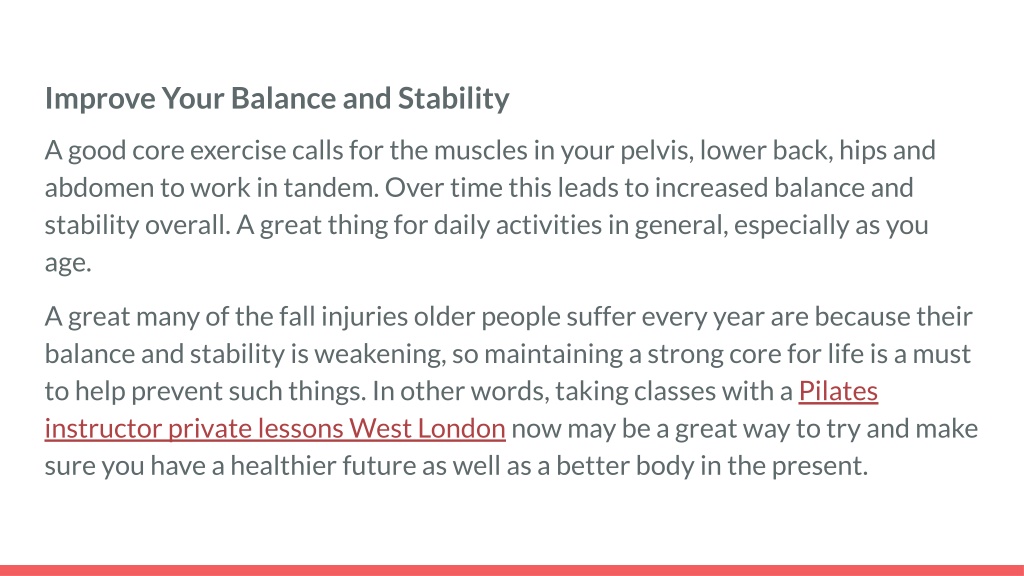 Improve Your Balance and Stability

A good core exercise calls for the muscles in your pelvis, lower back, hips and abdomen to work in tandem. Over time this leads to increased balance and stability overall. A great thing for daily activities in general, especially as you age.

A great many of the fall injuries older people suffer every year are because their balance and stability is weakening, so maintaining a strong core for life is a must to help prevent such things. In other words, taking classes with a Pilates instructor private lessons West London now may be a great way to try and make sure you have a healthier future as well as a better body in the present.